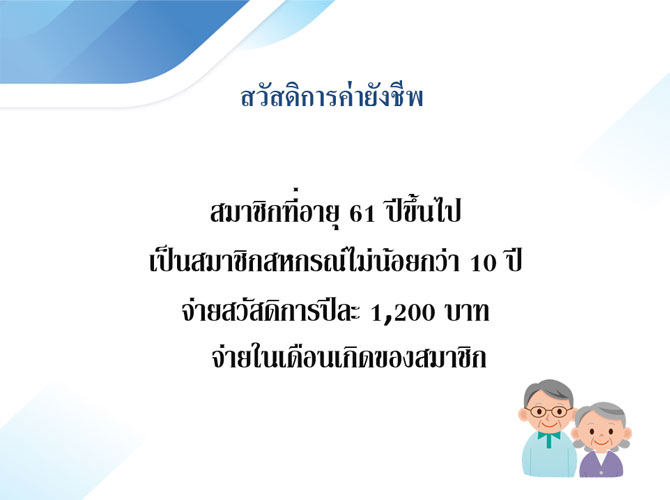 สวัสดิการค่ายังชีพ

สมาชิกที่อายุ 61 ปีขึ้นไป
เป็นสมาชิกสหกรณ์ไม่น้อยกว่า 10 ปี
จ่ายสวัสดิการปีละ 1,200 บาท
จ่ายในเดือนเกิดของสมาชิก